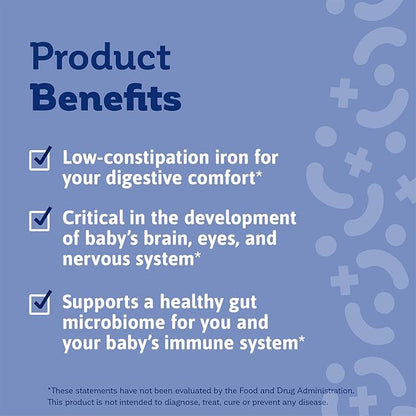 Product Benefits

Low-constipation iron for your digestive comfort*

Critical in the development of baby's brain, eyes, and nervous system*

Supports a healthy gut microbiome for you and your baby's immune system*

*These statements have not been evaluated by the Food and Drug Administration. This product is not intended to diagnose, treat, cure or prevent any disease.